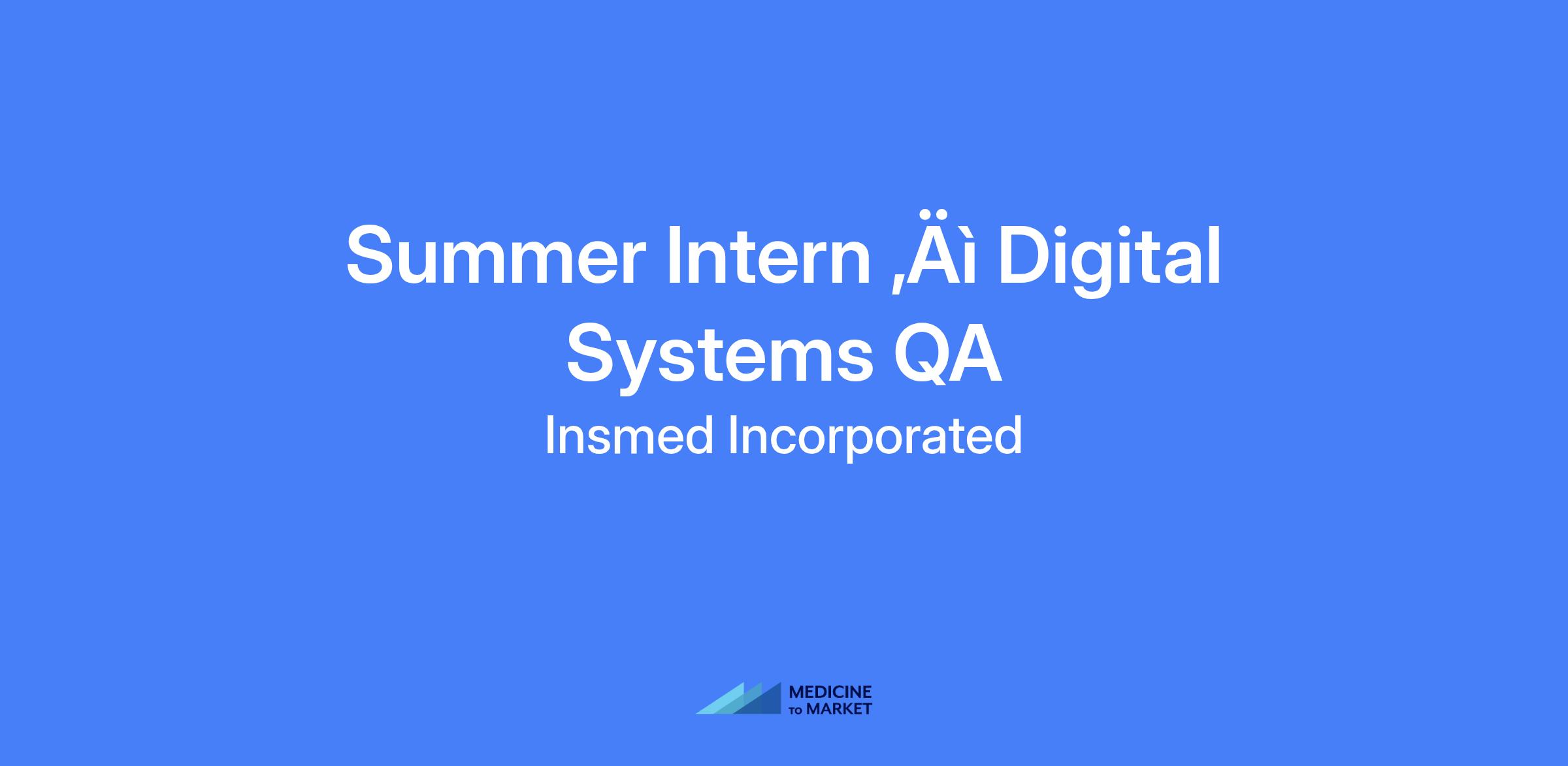 Summer Intern ‚Äì Digital Systems QA

Insmed Incorporated

MEDICINE TO MARKET